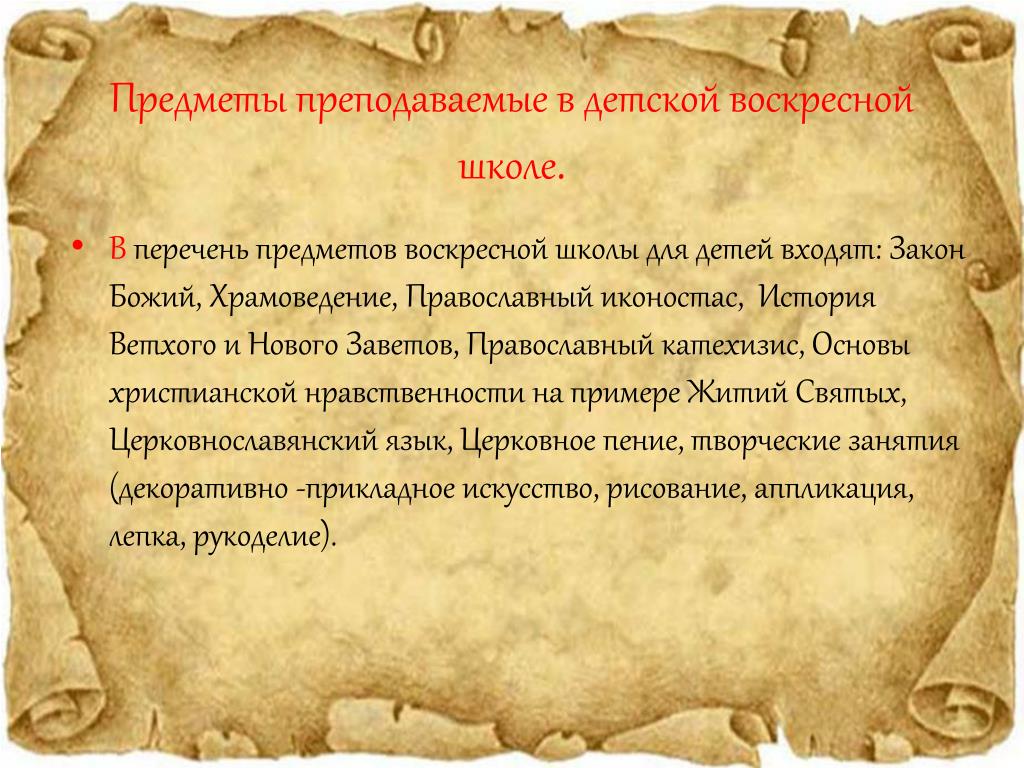 Предметы преподаваемые в детской воскресной школе.

• В перечень предметов воскресной школы для детей входят: Закон Божий, Храмоведение, Православный иконостас, История Ветхого и Нового Заветов, Православный катехизис, Основы христианской нравственности на примере Житий Святых, Церковнославянский язык, Церковное пение, творческие занятия (декоративно -прикладное искусство, рисование, аппликация, лепка, рукоделие).